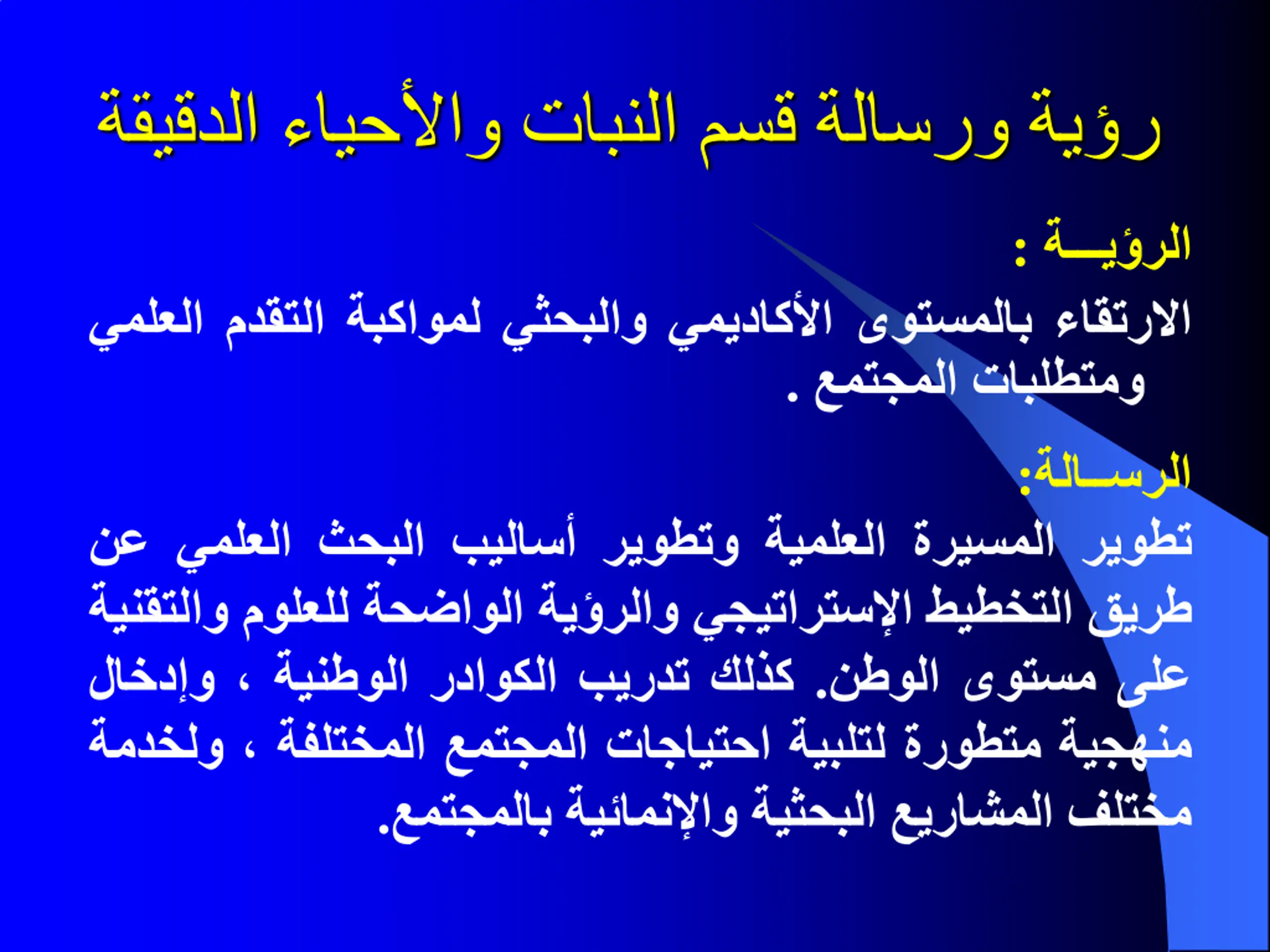 رؤية ورسالة قسم النبات والأحياء الدقيقة

الرؤيـــة :
الارتقاء بالمستوى الأكاديمي والبحثي لمواكبة التقدم العلمي ومتطلبات المجتمع .

الرســالة:
تطوير المسيرة العلمية وتطوير أساليب البحث العلمي عن طريق التخطيط الإستراتيجي والرؤية الواضحة للعلوم والتقنية على مستوى الوطن. كذلك تدريب الكوادر الوطنية ، وإدخال منهجية متطورة لتلبية احتياجات المجتمع المختلفة ، ولخدمة مختلف المشاريع البحثية والإنمائية بالمجتمع.